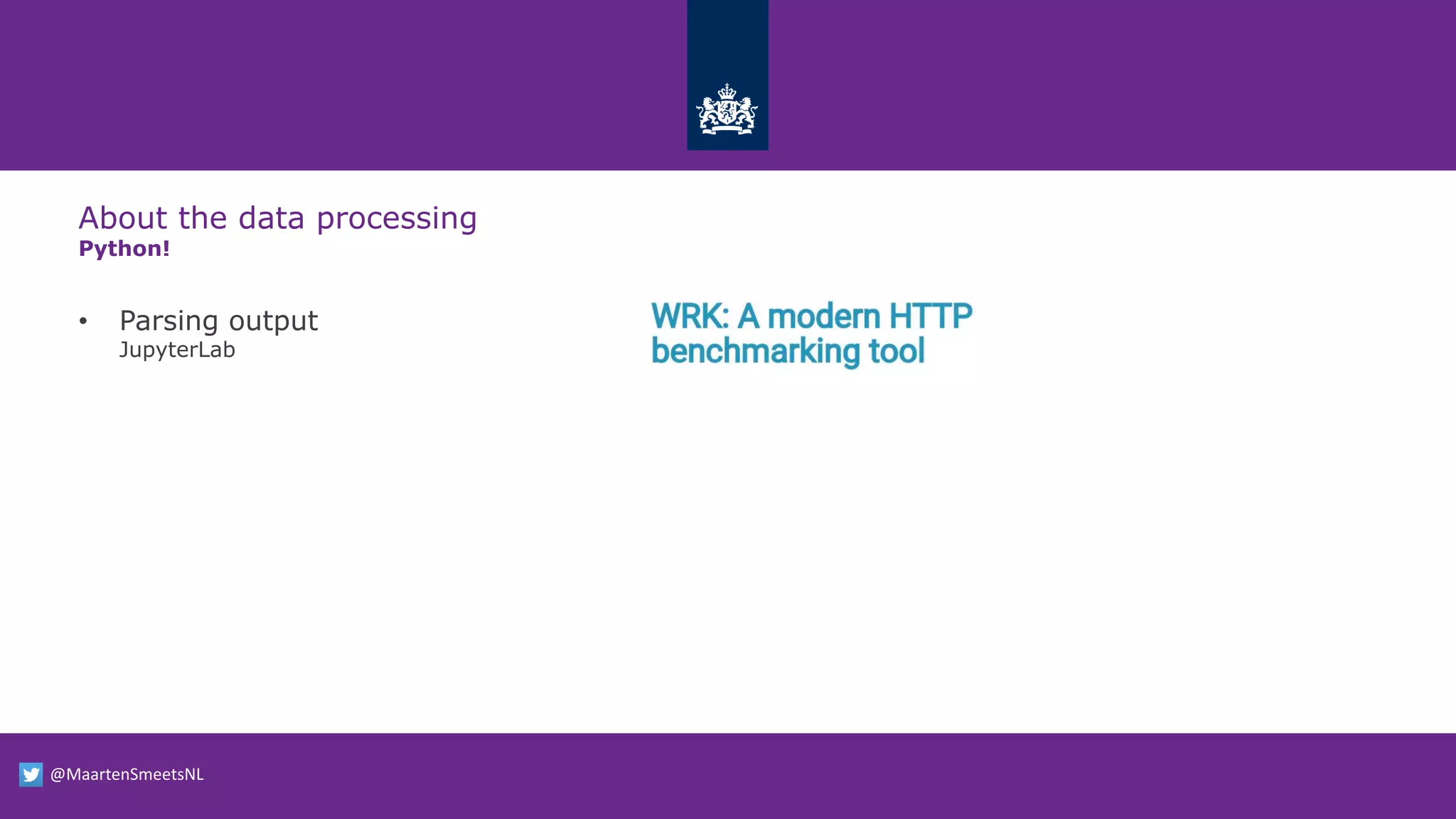 About the data processing
Python!

• Parsing output
JupyterLab

WRK: A modern HTTP benchmarking tool

@MaartenSmeetsNL